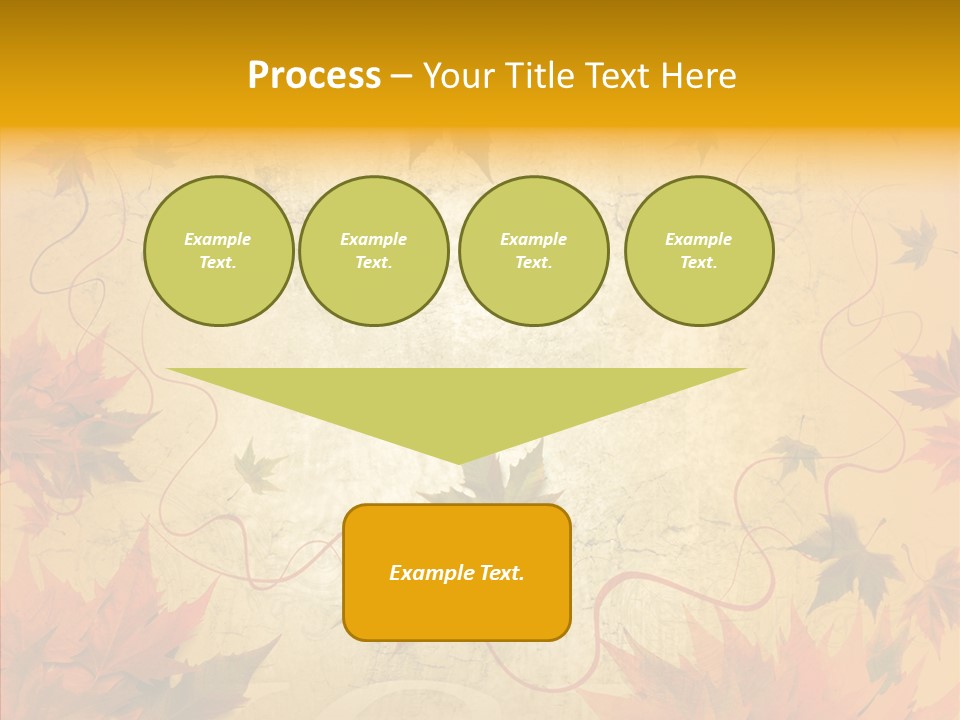 Process – Your Title Text Here

Example Text.

Example Text.

Example Text.

Example Text.

Example Text.